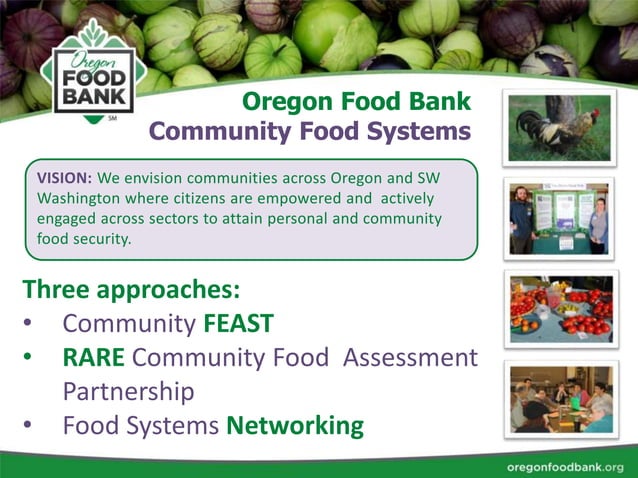 Oregon FOOD BANK SM

Oregon Food Bank
Community Food Systems

VISION: We envision communities across Oregon and SW Washington where citizens are empowered and actively engaged across sectors to attain personal and community food security.

Three approaches:
• Community FEAST
• RARE Community Food Assessment Partnership
• Food Systems Networking

oregonfoodbank.org